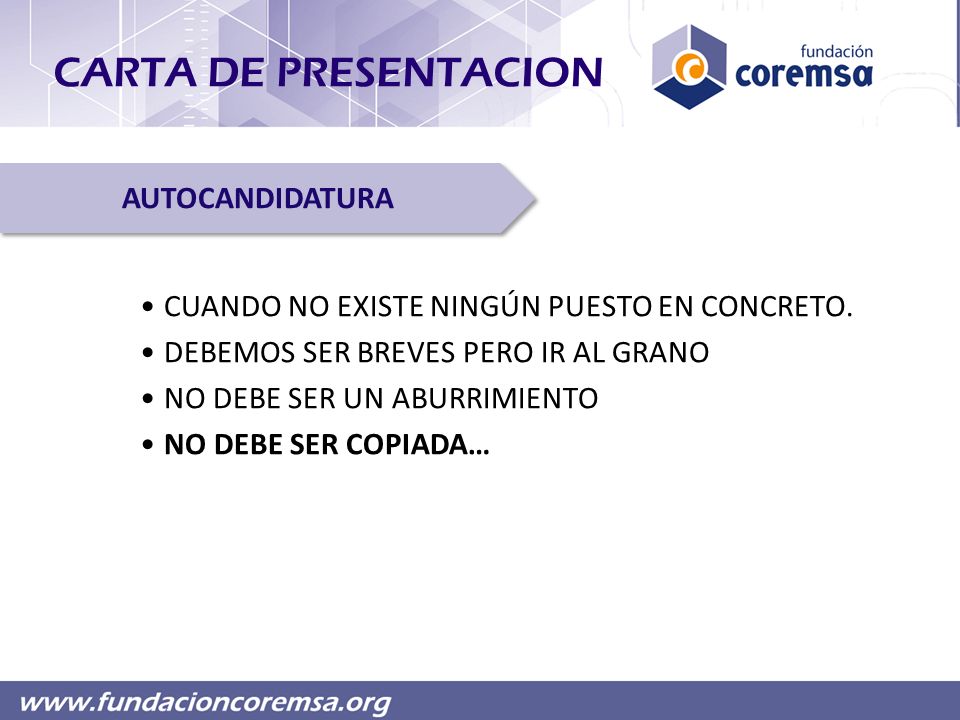 CARTA DE PRESENTACION

fundación coremsa

AUTOCANDIDATURA

• CUANDO NO EXISTE NINGÚN PUESTO EN CONCRETO.
• DEBEMOS SER BREVES PERO IR AL GRANO
• NO DEBE SER UN ABURRIMIENTO
• NO DEBE SER COPIADA…

www.fundacioncoremsa.org